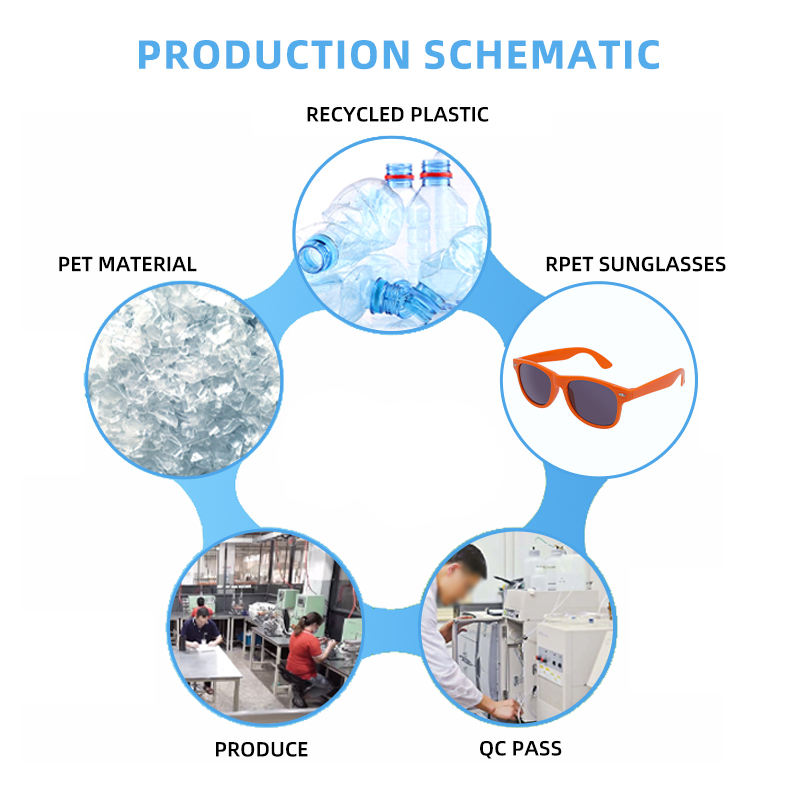 PRODUCTION SCHEMATIC

RECYCLED PLASTIC

PET MATERIAL

RPET SUNGLASSES

PRODUCE

QC PASS